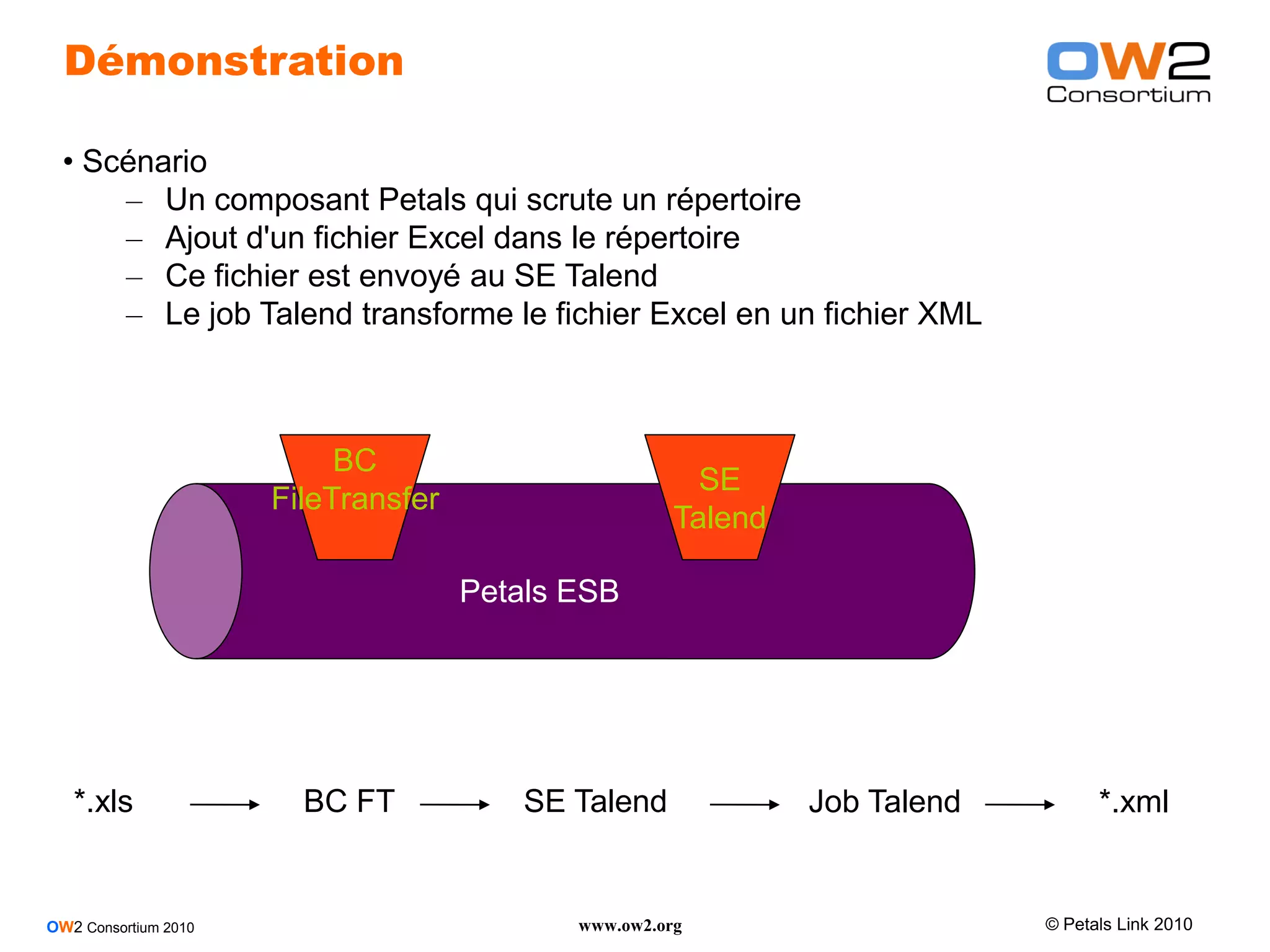 Démonstration

OW2 Consortium

• Scénario
– Un composant Petals qui scrute un répertoire
– Ajout d'un fichier Excel dans le répertoire
– Ce fichier est envoyé au SE Talend
– Le job Talend transforme le fichier Excel en un fichier XML

BC FileTransfer

SE Talend

Petals ESB

*.xls → BC FT → SE Talend → Job Talend → *.xml

OW2 Consortium 2010

www.ow2.org

© Petals Link 2010